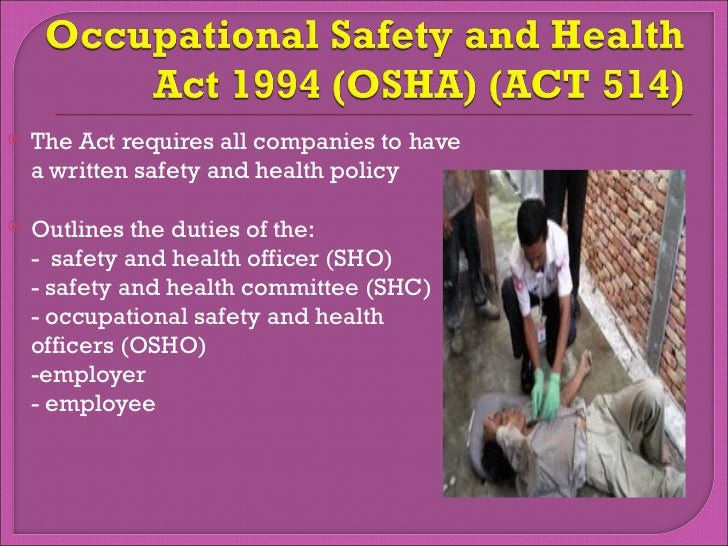 Occupational Safety and Health Act 1994 (OSHA) (ACT 514)

The Act requires all companies to have a written safety and health policy

Outlines the duties of the:
- safety and health officer (SHO)
- safety and health committee (SHC)
- occupational safety and health officers (OSHO)
-employer
- employee